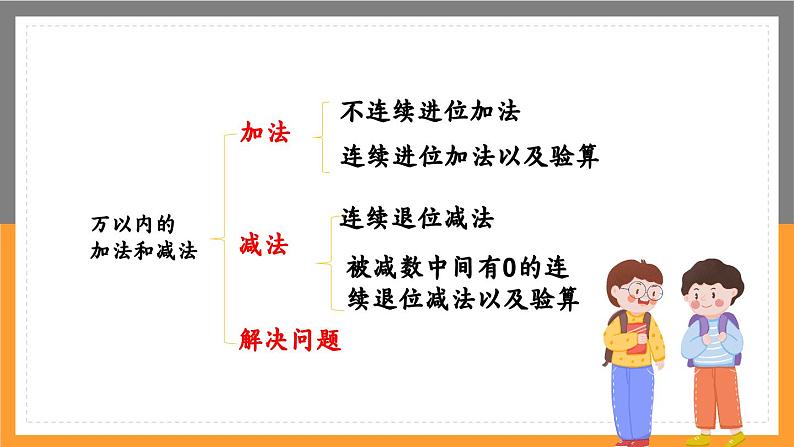 万以内的加法和减法

加法

不连续进位加法

连续进位加法以及验算

减法

连续退位减法

被减数中间有0的连续退位减法以及验算

解决问题